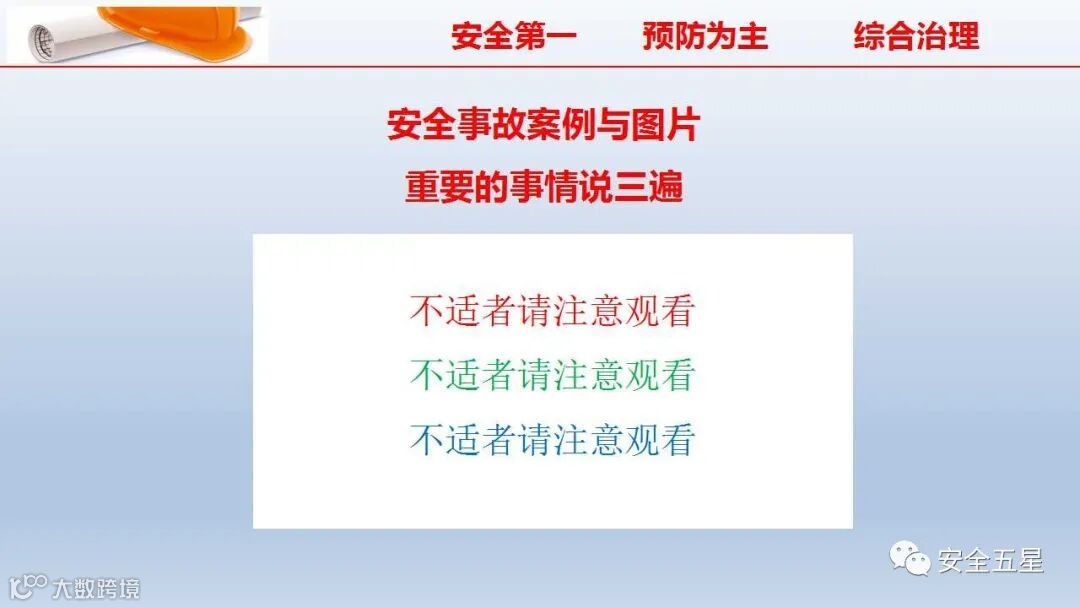 安全第一　预防为主　综合治理

安全事故案例与图片
重要的事情说三遍

不适者请注意观看
不适者请注意观看
不适者请注意观看

安全五星

大数跨境